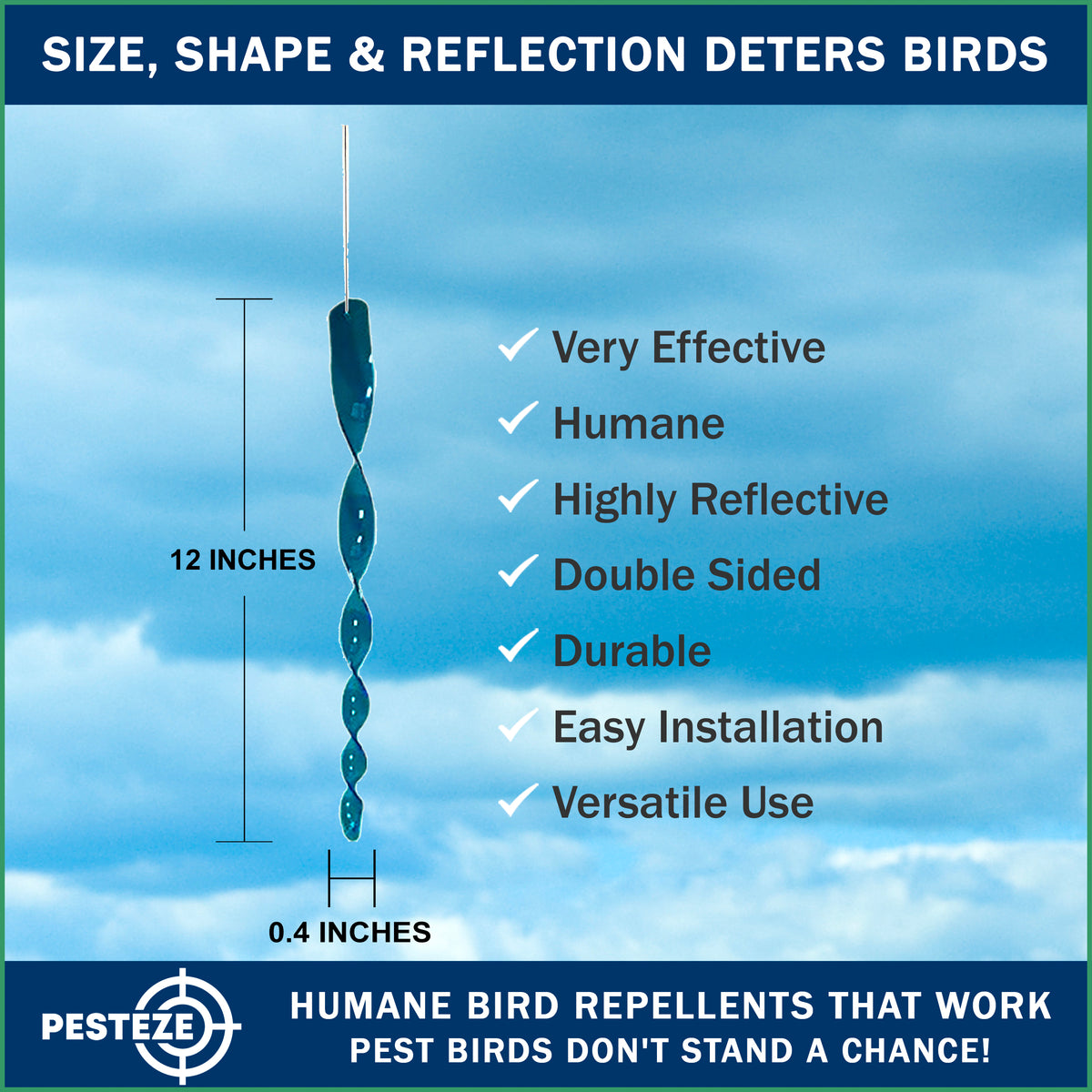 SIZE, SHAPE & REFLECTION DETERS BIRDS

12 INCHES

0.4 INCHES

✓ Very Effective
✓ Humane
✓ Highly Reflective
✓ Double Sided
✓ Durable
✓ Easy Installation
✓ Versatile Use

PESTEZE

HUMANE BIRD REPELLENTS THAT WORK
PEST BIRDS DON'T STAND A CHANCE!